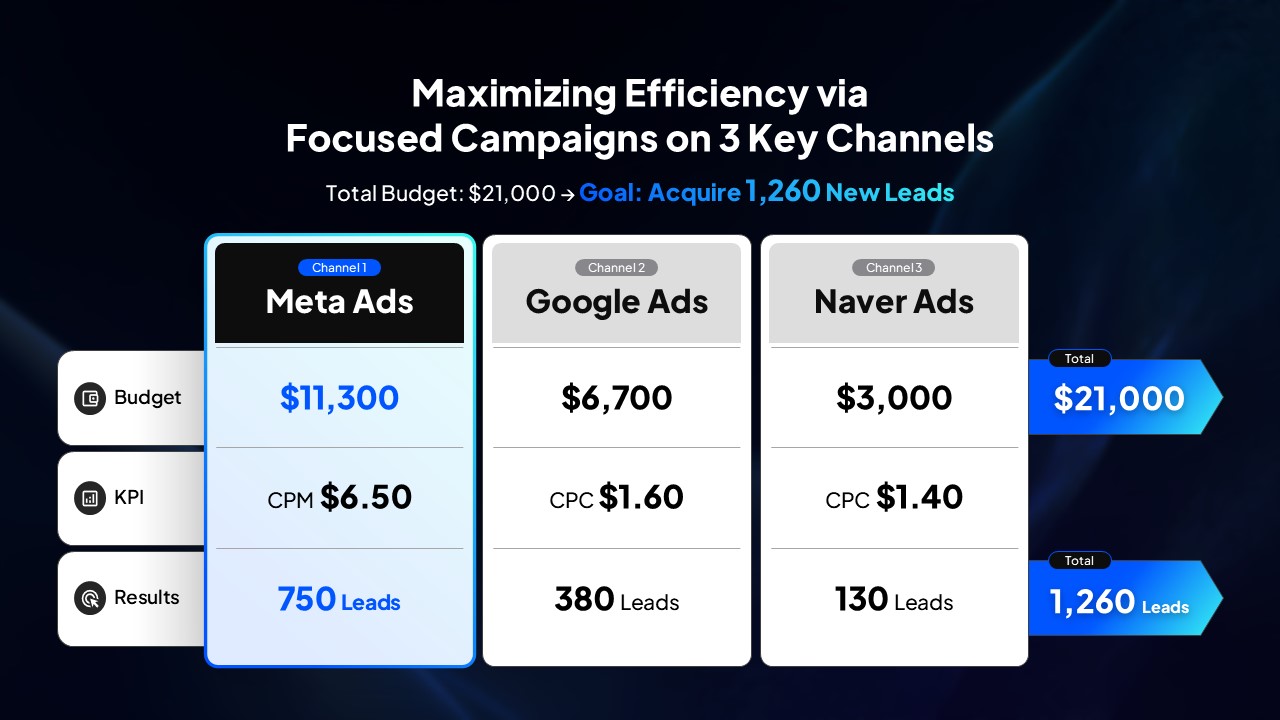 Maximizing Efficiency via Focused Campaigns on 3 Key Channels

Total Budget: \$21,000 → Goal: Acquire 1,260 New Leads

| | Channel 1 Meta Ads | Channel 2 Google Ads | Channel 3 Naver Ads | |
|---|---|---|---|---|
| Budget | \$11,300 | \$6,700 | \$3,000 | Total \$21,000 |
| KPI | CPM \$6.50 | CPC \$1.60 | CPC \$1.40 | |
| Results | 750 Leads | 380 Leads | 130 Leads | Total 1,260 Leads |